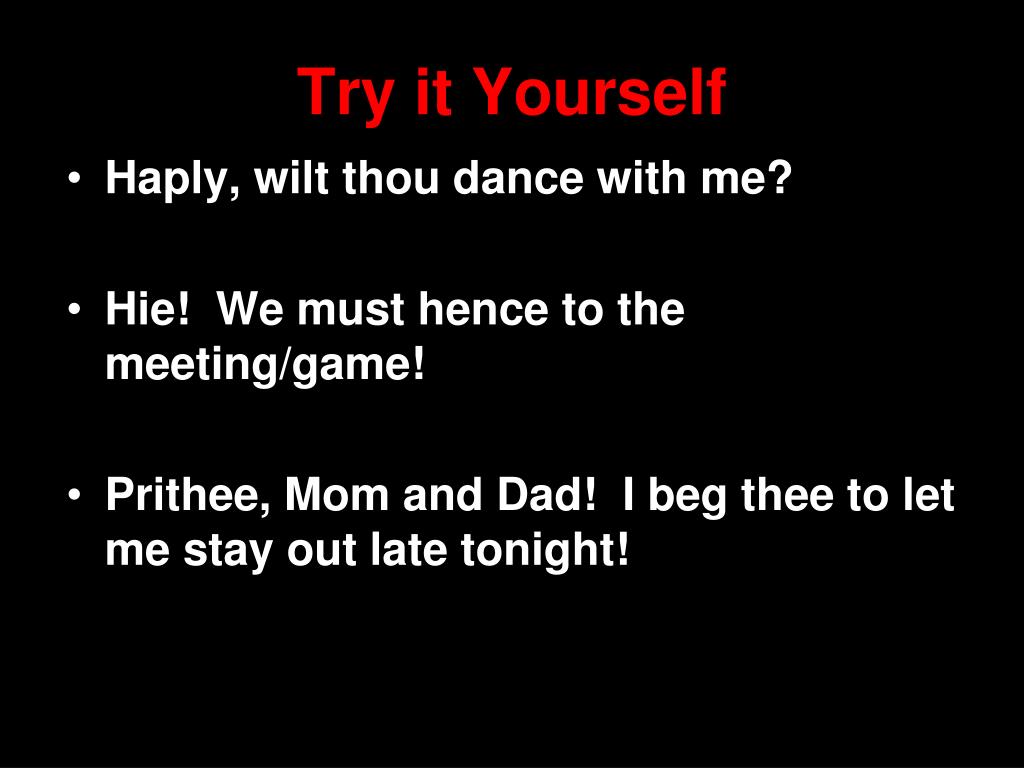 Try it Yourself

• Haply, wilt thou dance with me?

• Hie! We must hence to the meeting/game!

• Prithee, Mom and Dad! I beg thee to let me stay out late tonight!